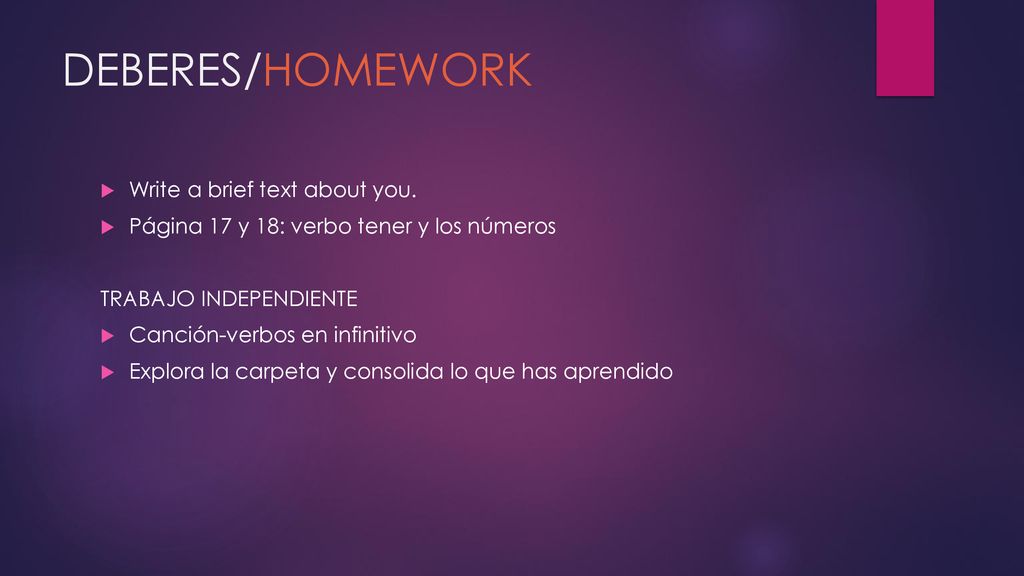 DEBERES/HOMEWORK

Write a brief text about you.
Página 17 y 18: verbo tener y los números

TRABAJO INDEPENDIENTE
Canción-verbos en infinitivo
Explora la carpeta y consolida lo que has aprendido